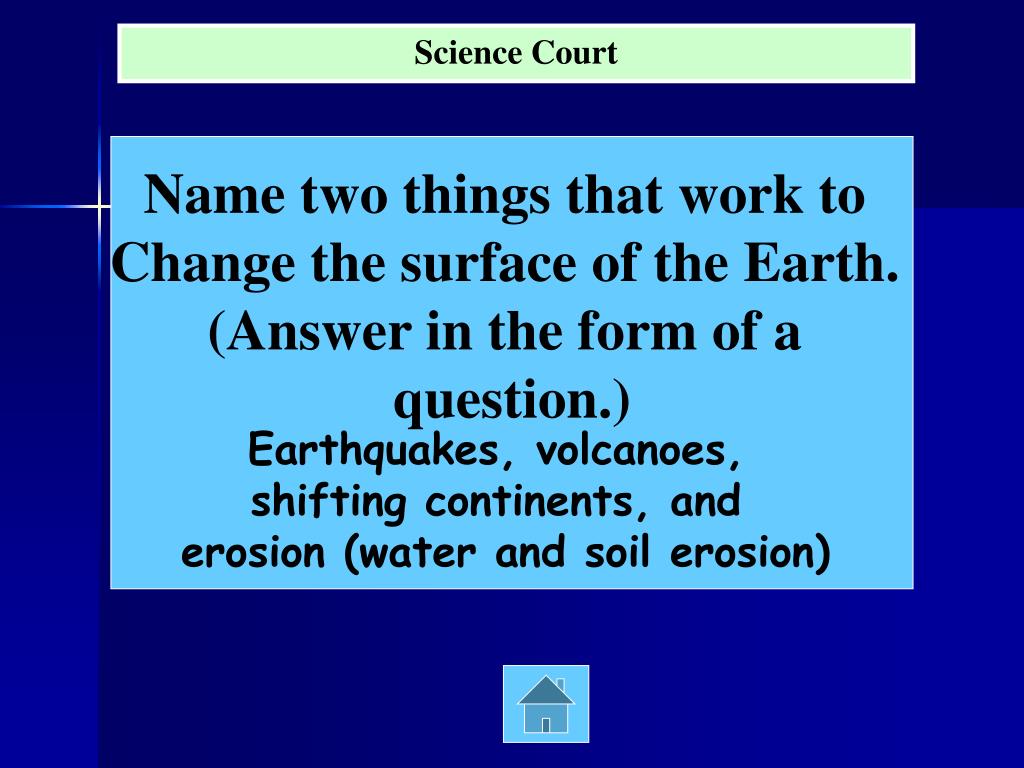 Science Court

Name two things that work to Change the surface of the Earth. (Answer in the form of a question.)

Earthquakes, volcanoes, shifting continents, and erosion (water and soil erosion)